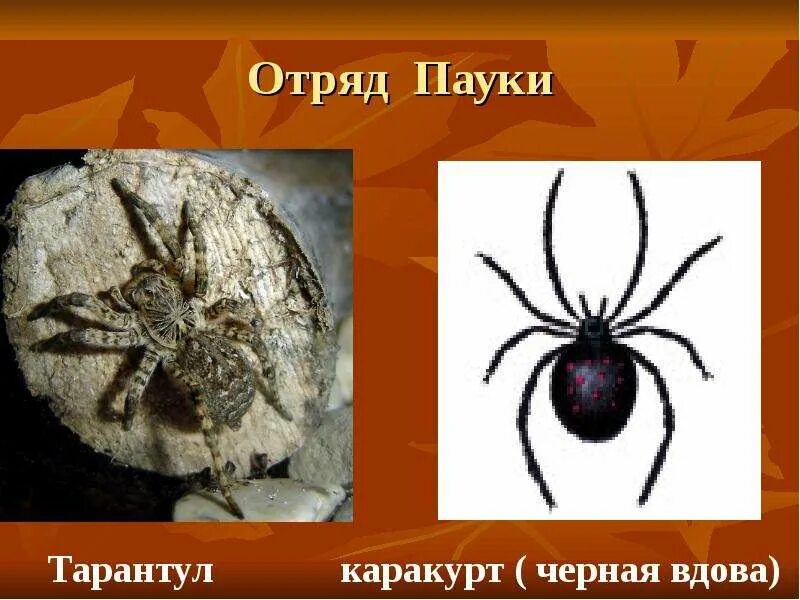 Отряд Пауки

Тарантул

каракурт ( черная вдова)